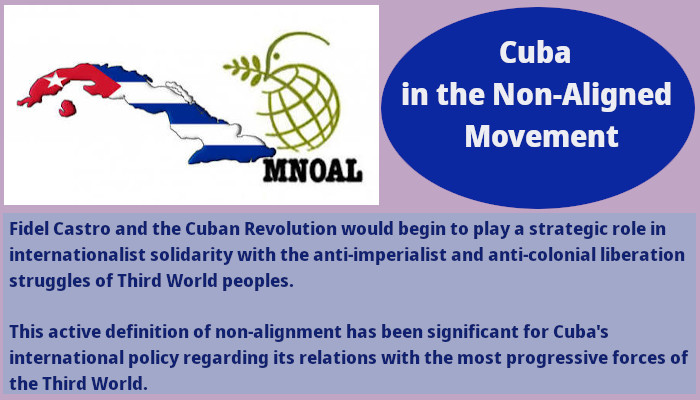 MNOAL

Cuba
in the Non-Aligned
Movement

Fidel Castro and the Cuban Revolution would begin to play a strategic role in internationalist solidarity with the anti-imperialist and anti-colonial liberation struggles of Third World peoples.

This active definition of non-alignment has been significant for Cuba's international policy regarding its relations with the most progressive forces of the Third World.